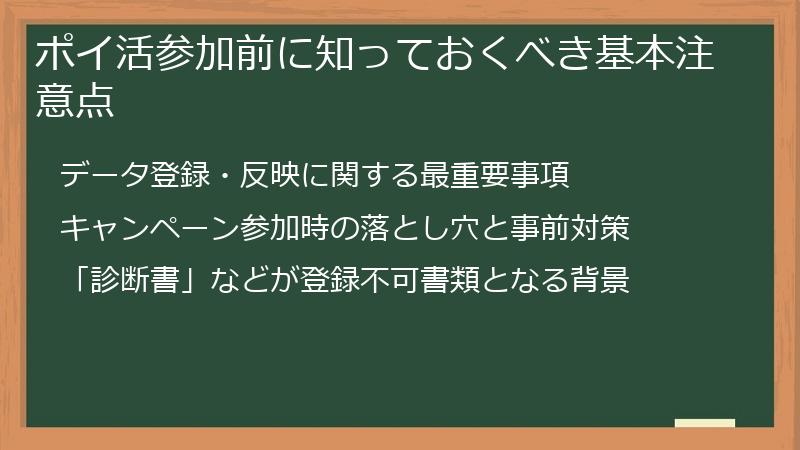 ポイ活参加前に知っておくべき基本注意点

データ登録・反映に関する最重要事項

キャンペーン参加時の落とし穴と事前対策

「診断書」などが登録不可書類となる背景